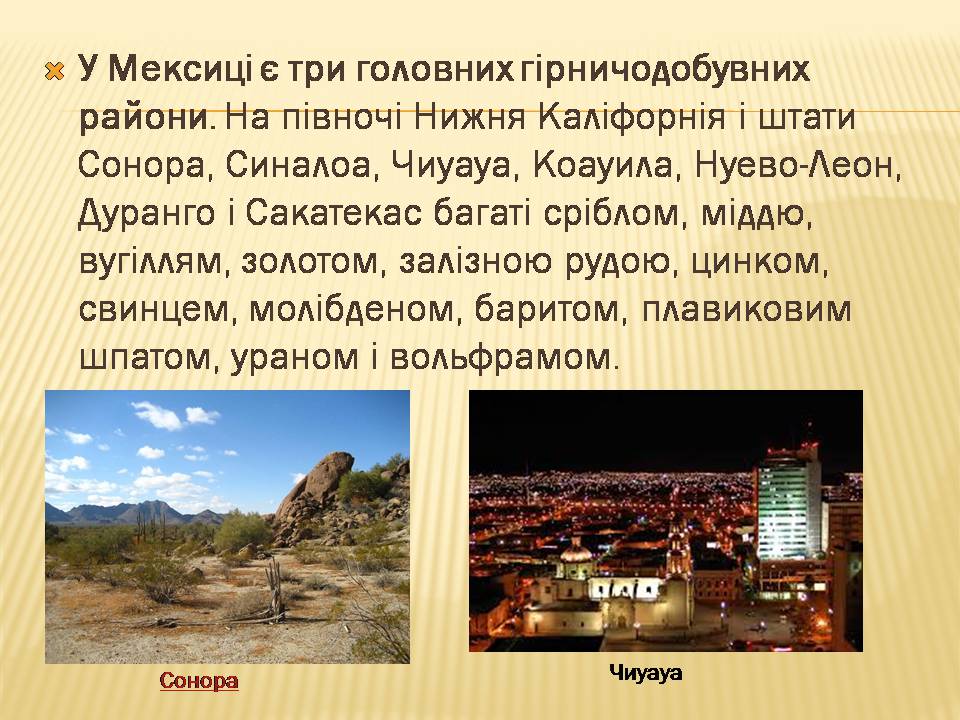 У Мексиці є три головних гірничодобувних райони. На півночі Нижня Каліфорнія і штати Сонора, Синалоа, Чиуауа, Коауила, Нуево-Леон, Дуранго і Сакатекас багаті сріблом, міддю, вугіллям, золотом, залізною рудою, цинком, свинцем, молібденом, баритом, плавиковим шпатом, ураном і вольфрамом.

Сонора

Чиуауа